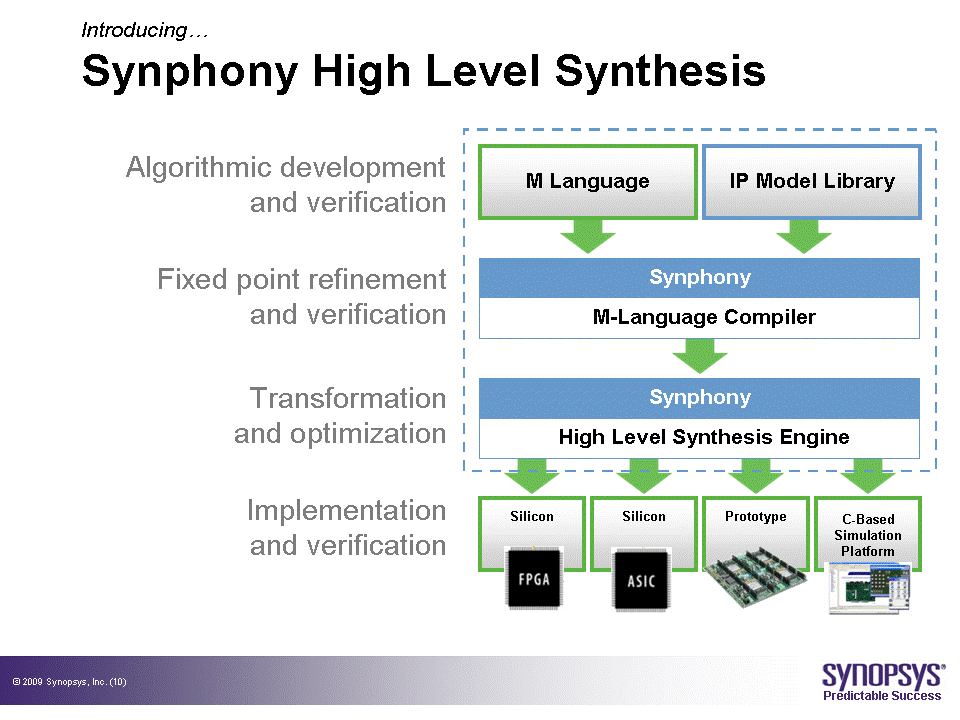 Introducing…

Synphony High Level Synthesis

Algorithmic development and verification

Fixed point refinement and verification

Transformation and optimization

Implementation and verification

M Language

IP Model Library

Synphony

M-Language Compiler

Synphony

High Level Synthesis Engine

Silicon

FPGA

Silicon

ASIC

Prototype

C-Based Simulation Platform

© 2009 Synopsys, Inc. (10)

SYNOPSYS®
Predictable Success